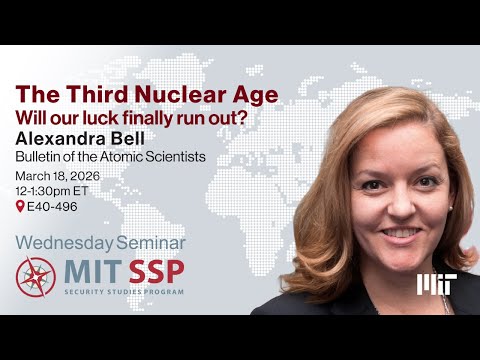 The Third Nuclear Age
Will our luck finally run out?
Alexandra Bell
Bulletin of the Atomic Scientists
March 18, 2026
12-1:30pm ET
E40-496

Wednesday Seminar
MIT SSP
SECURITY STUDIES PROGRAM

MIT